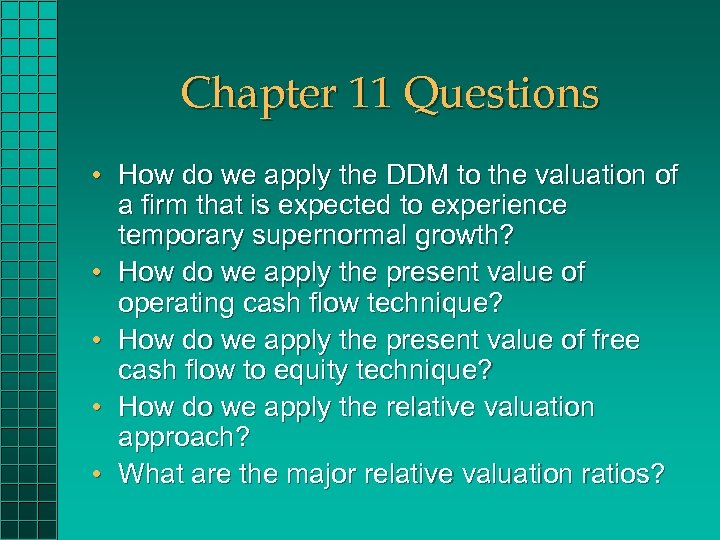 Chapter 11 Questions

• How do we apply the DDM to the valuation of a firm that is expected to experience temporary supernormal growth?
• How do we apply the present value of operating cash flow technique?
• How do we apply the present value of free cash flow to equity technique?
• How do we apply the relative valuation approach?
• What are the major relative valuation ratios?